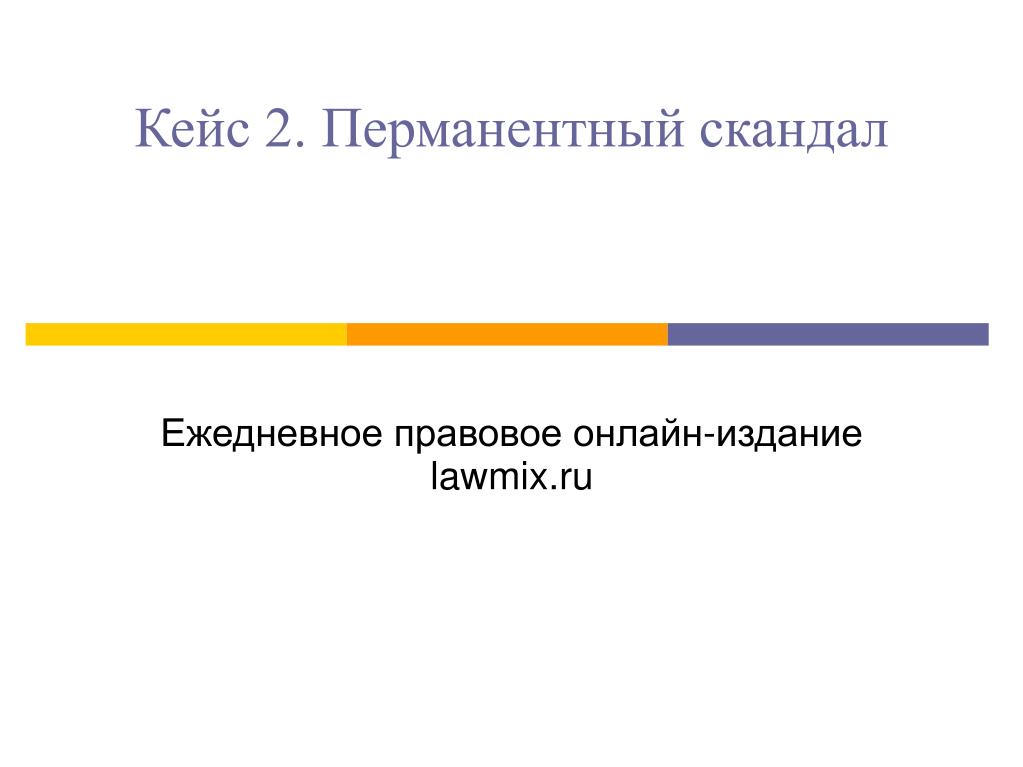 Кейс 2. Перманентный скандал

Ежедневное правовое онлайн-издание lawmix.ru